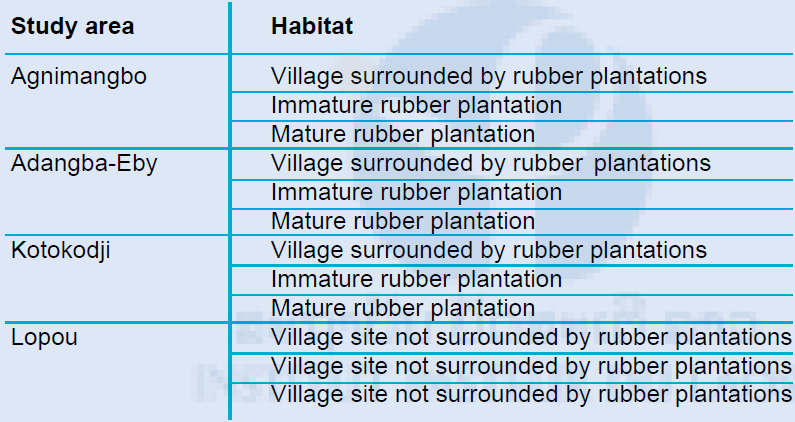 | Study area | Habitat |
|---|---|
| Agnimangbo | Village surrounded by rubber plantations |
| | Immature rubber plantation |
| | Mature rubber plantation |
| Adangba-Eby | Village surrounded by rubber plantations |
| | Immature rubber plantation |
| | Mature rubber plantation |
| Kotokodji | Village surrounded by rubber plantations |
| | Immature rubber plantation |
| | Mature rubber plantation |
| Lopou | Village site not surrounded by rubber plantations |
| | Village site not surrounded by rubber plantations |
| | Village site not surrounded by rubber plantations |